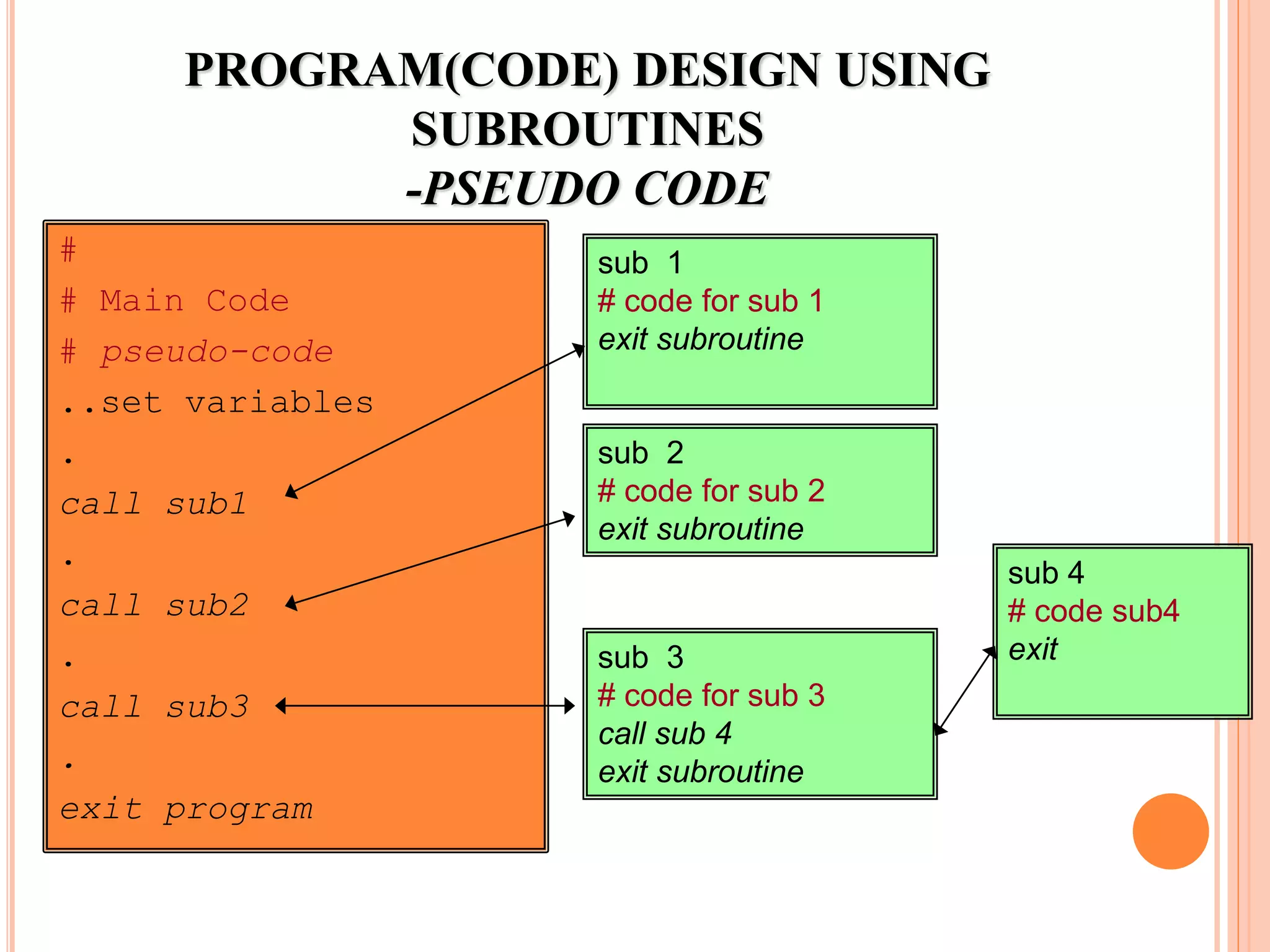 PROGRAM(CODE) DESIGN USING SUBROUTINES
-PSEUDO CODE

#
# Main Code
# pseudo-code
..set variables
.
call sub1
.
call sub2
.
call sub3
.
exit program

sub 1
# code for sub 1
exit subroutine

sub 2
# code for sub 2
exit subroutine

sub 3
# code for sub 3
call sub 4
exit subroutine

sub 4
# code sub4
exit